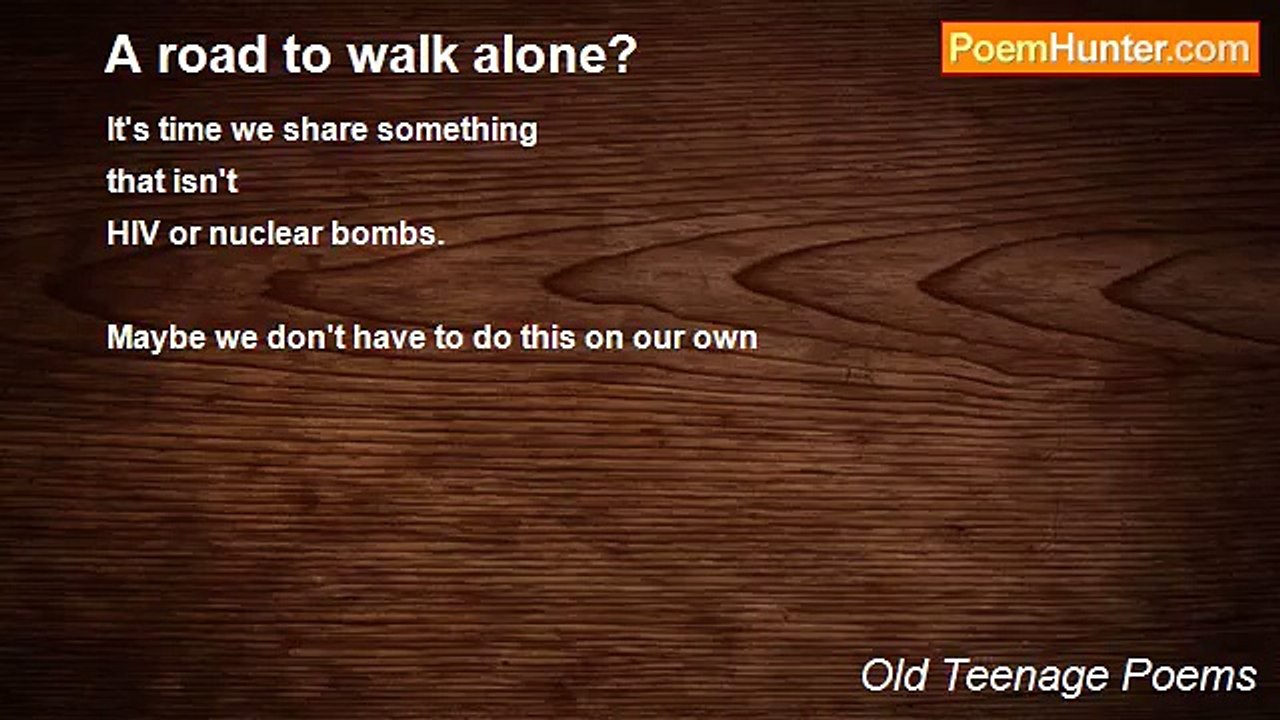 A road to walk alone?

PoemHunter.com

It's time we share something
that isn't
HIV or nuclear bombs.

Maybe we don't have to do this on our own

Old Teenage Poems